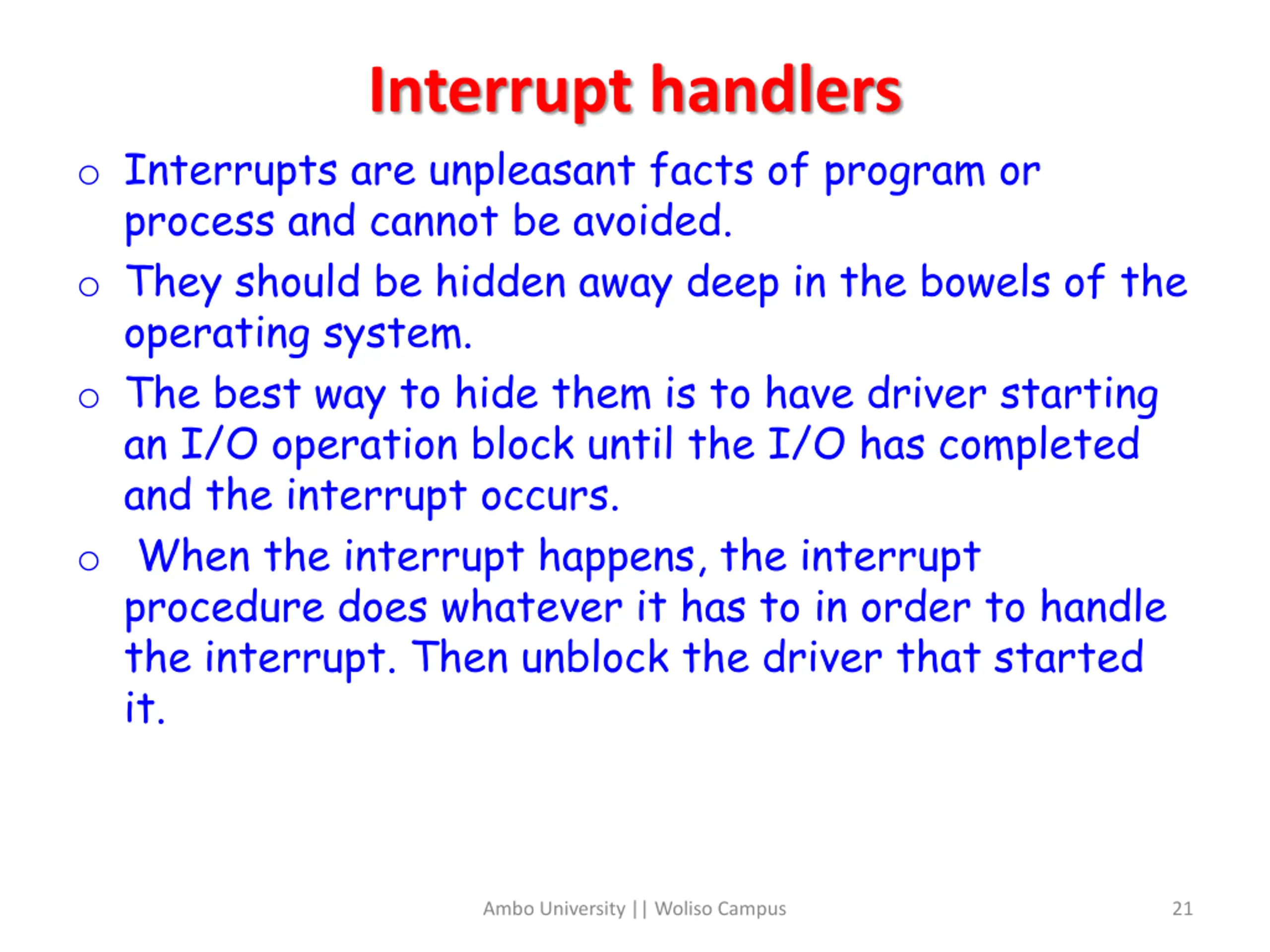 Interrupt handlers

o Interrupts are unpleasant facts of program or process and cannot be avoided.

o They should be hidden away deep in the bowels of the operating system.

o The best way to hide them is to have driver starting an I/O operation block until the I/O has completed and the interrupt occurs.

o When the interrupt happens, the interrupt procedure does whatever it has to in order to handle the interrupt. Then unblock the driver that started it.

Ambo University || Woliso Campus

21